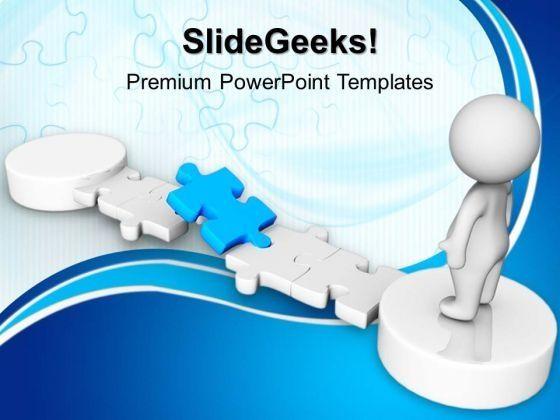 SlideGeeks!
Premium PowerPoint Templates